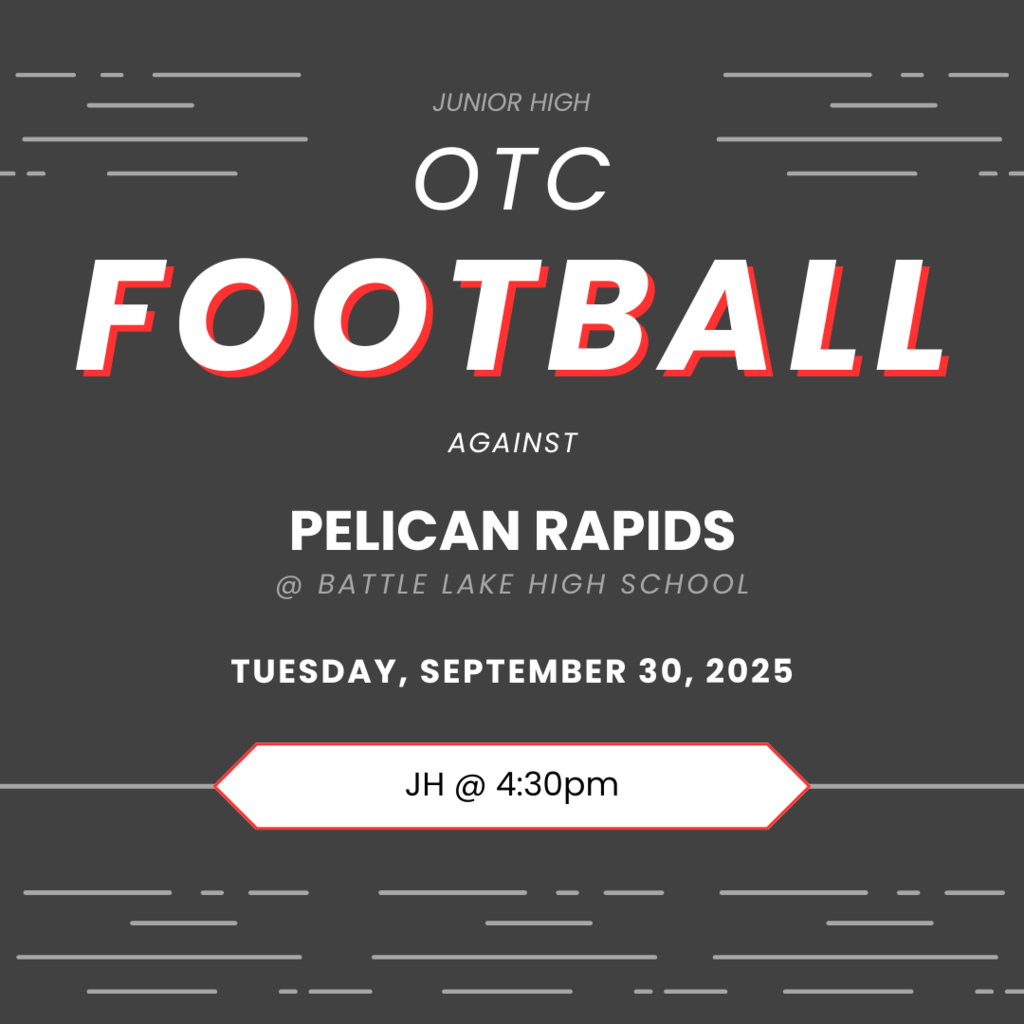 JUNIOR HIGH

OTC

FOOTBALL

AGAINST

PELICAN RAPIDS

@ BATTLE LAKE HIGH SCHOOL

TUESDAY, SEPTEMBER 30, 2025

JH @ 4:30pm